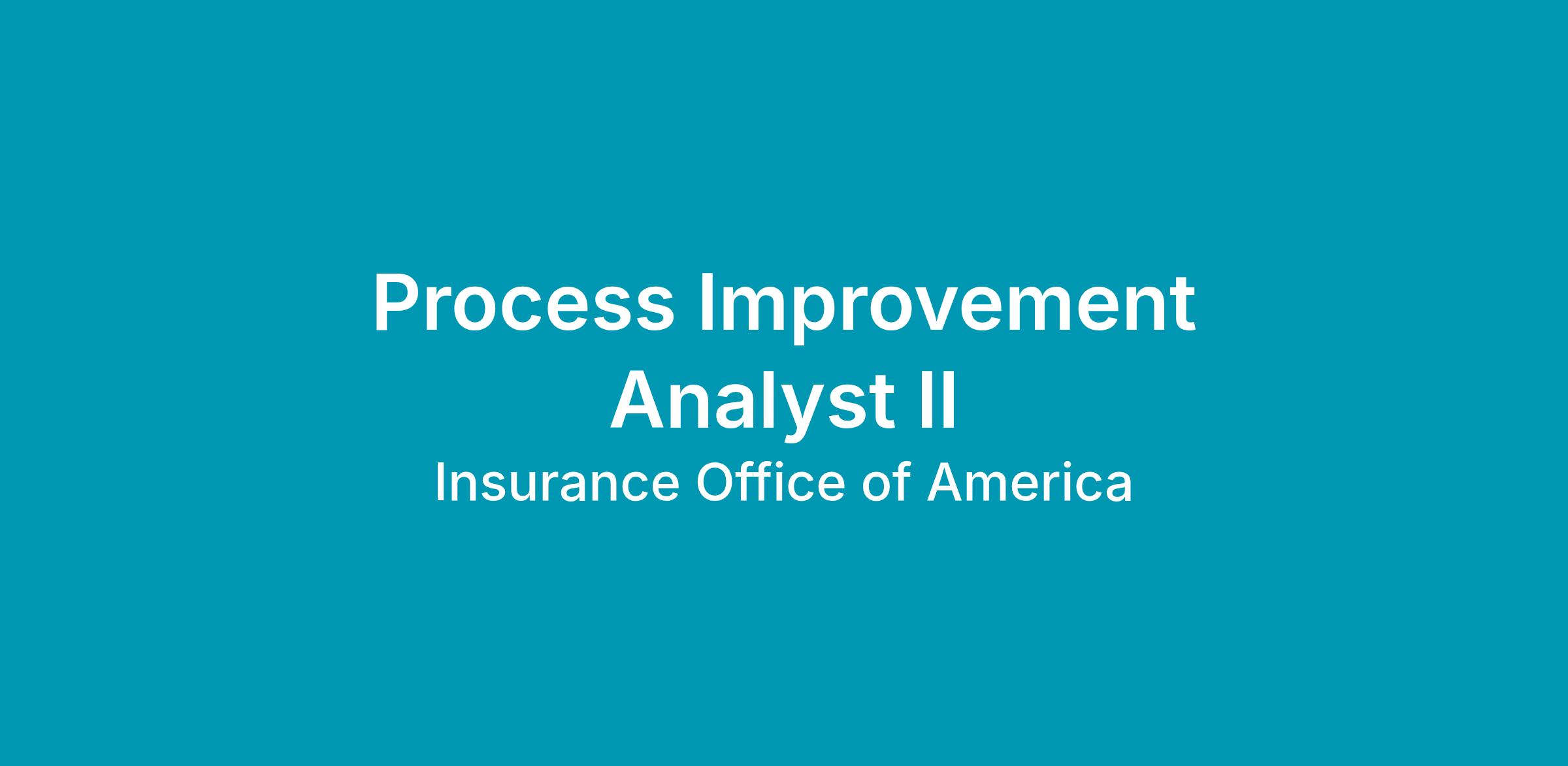 Process Improvement Analyst II

Insurance Office of America